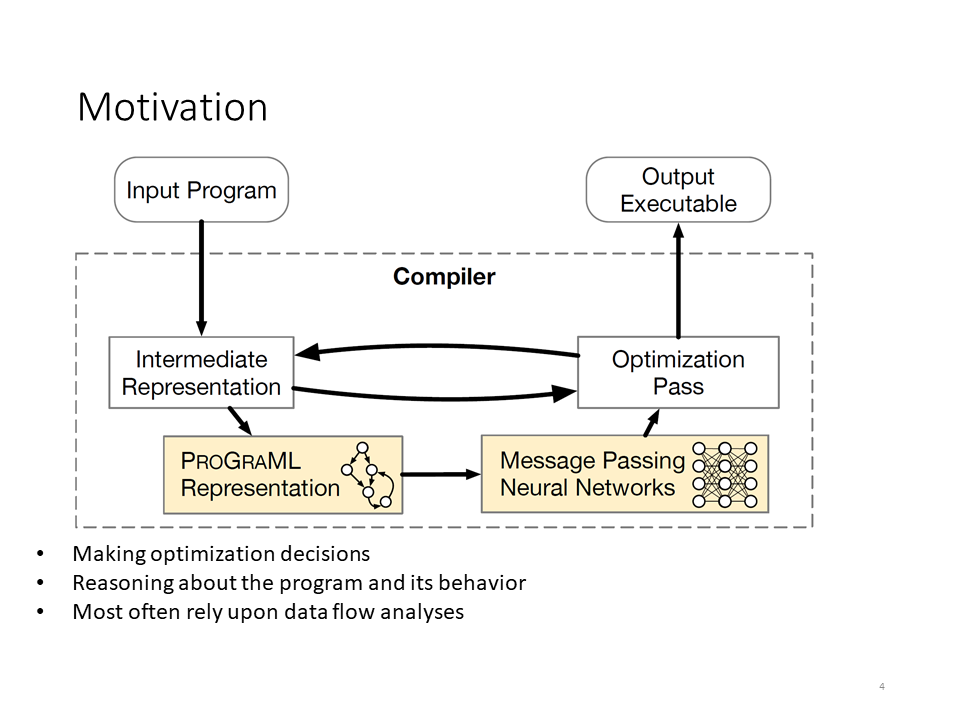 Motivation

Input Program

Output Executable

Compiler

Intermediate Representation

Optimization Pass

PROGRAML Representation

Message Passing Neural Networks

• Making optimization decisions
• Reasoning about the program and its behavior
• Most often rely upon data flow analyses

4